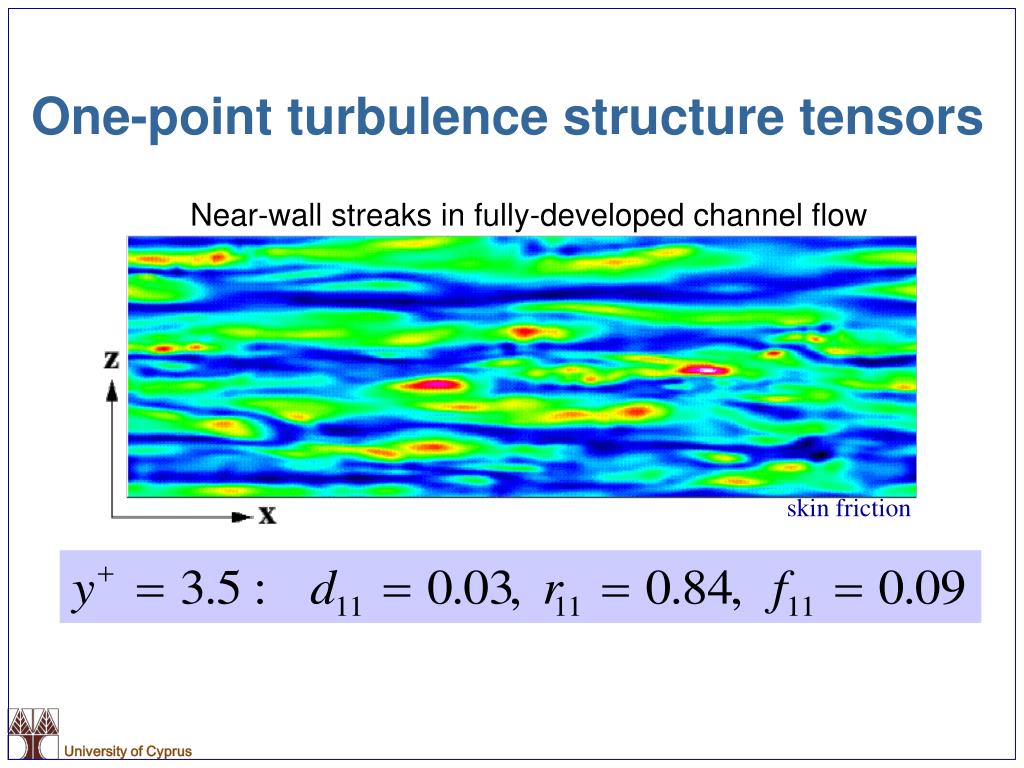 One-point turbulence structure tensors

Near-wall streaks in fully-developed channel flow

z

x

skin friction

$y^+ = 3.5: \quad d_{11} = 0.03, \; r_{11} = 0.84, \; f_{11} = 0.09$

University of Cyprus